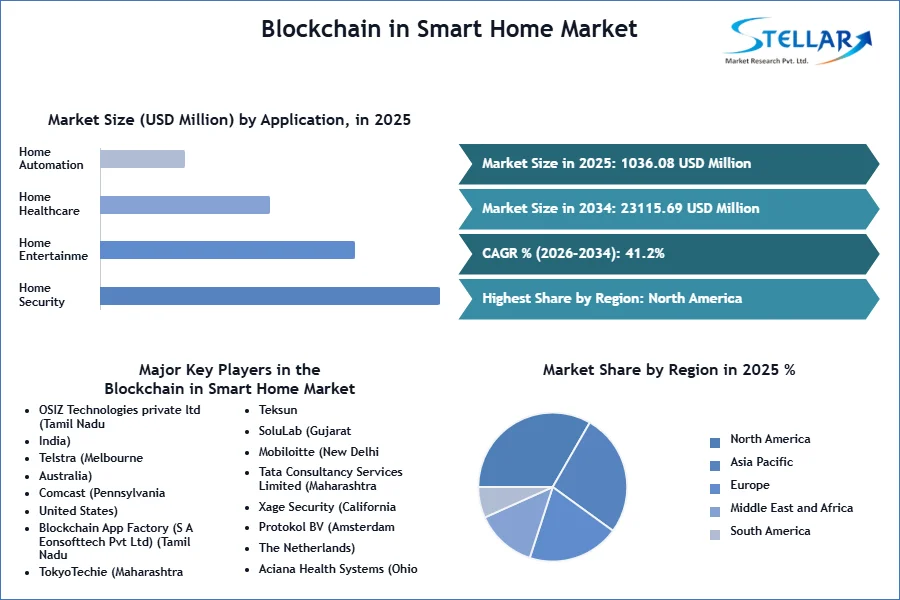 Blockchain in Smart Home Market

STELLAR
Market Research Pvt. Ltd.

Market Size (USD Million) by Application, in 2025

Home Automation
Home Healthcare
Home Entertainme
Home Security

Market Size in 2025: 1036.08 USD Million
Market Size in 2034: 23115.69 USD Million
CAGR % (2026-2034): 41.2%
Highest Share by Region: North America

Major Key Players in the Blockchain in Smart Home Market

- OSIZ Technologies private ltd (Tamil Nadu
- India)
- Telstra (Melbourne
- Australia)
- Comcast (Pennsylvania
- United States)
- Blockchain App Factory (S A Eonsofttech Pvt Ltd) (Tamil Nadu
- TokyoTechie (Maharashtra
- Teksun
- SoluLab (Gujarat
- Mobiloitte (New Delhi
- Tata Consultancy Services Limited (Maharashtra
- Xage Security (California
- Protokol BV (Amsterdam
- The Netherlands)
- Aciana Health Systems (Ohio

Market Share by Region in 2025 %

North America
Asia Pacific
Europe
Middle East and Africa
South America